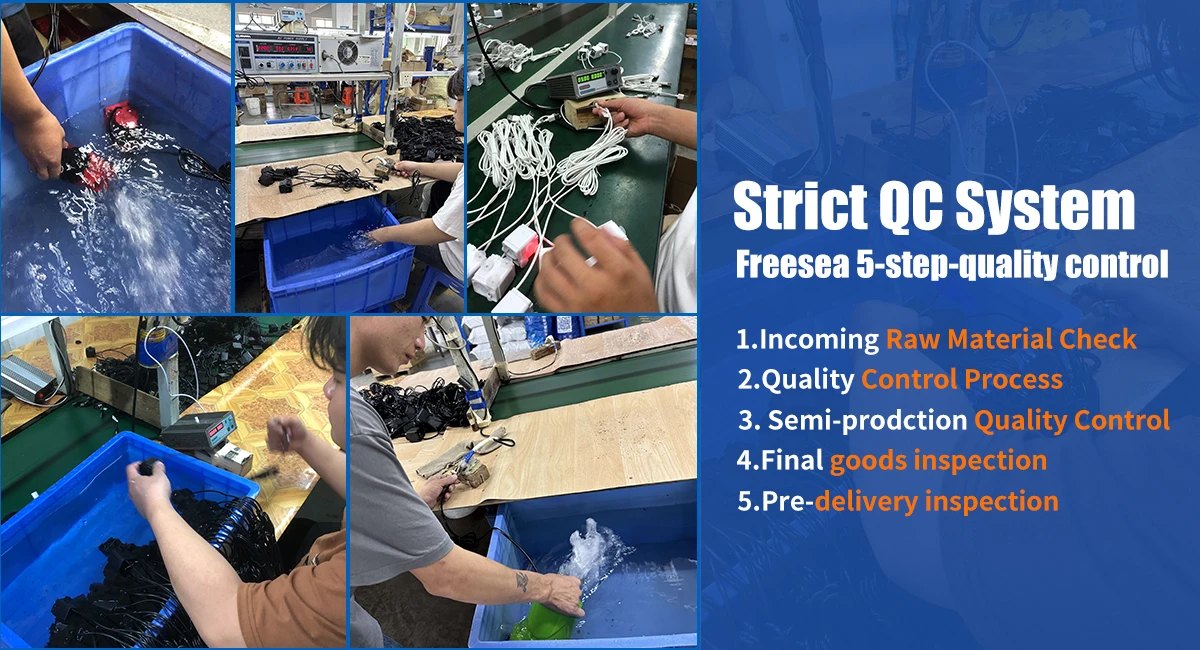 Strict QC System
Freesea 5-step-quality control

1.Incoming Raw Material Check
2.Quality Control Process
3. Semi-prodction Quality Control
4.Final goods inspection
5.Pre-delivery inspection